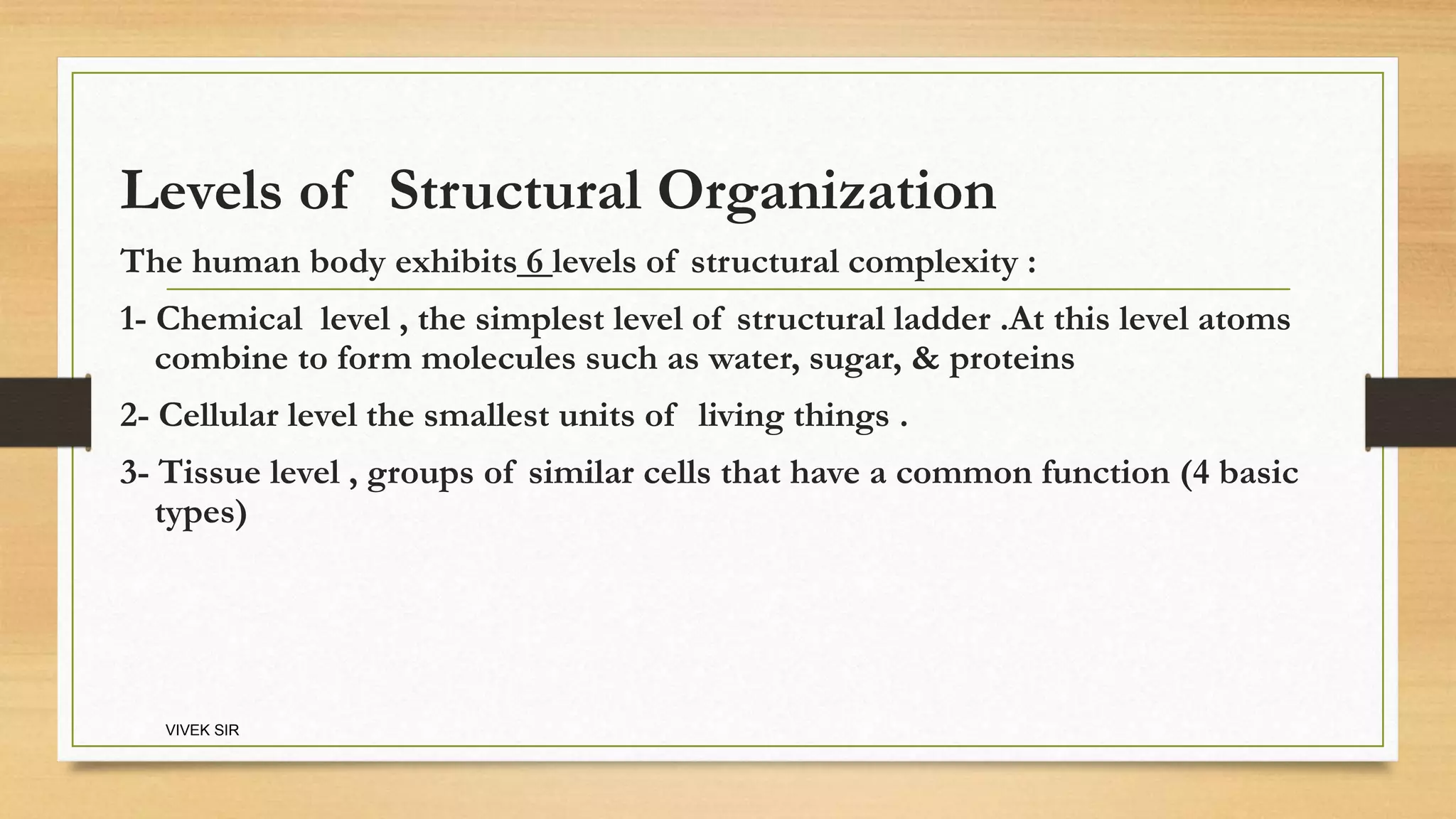 Levels of Structural Organization

The human body exhibits 6 levels of structural complexity :

1- Chemical level , the simplest level of structural ladder .At this level atoms combine to form molecules such as water, sugar, & proteins

2- Cellular level the smallest units of living things .

3- Tissue level , groups of similar cells that have a common function (4 basic types)

VIVEK SIR